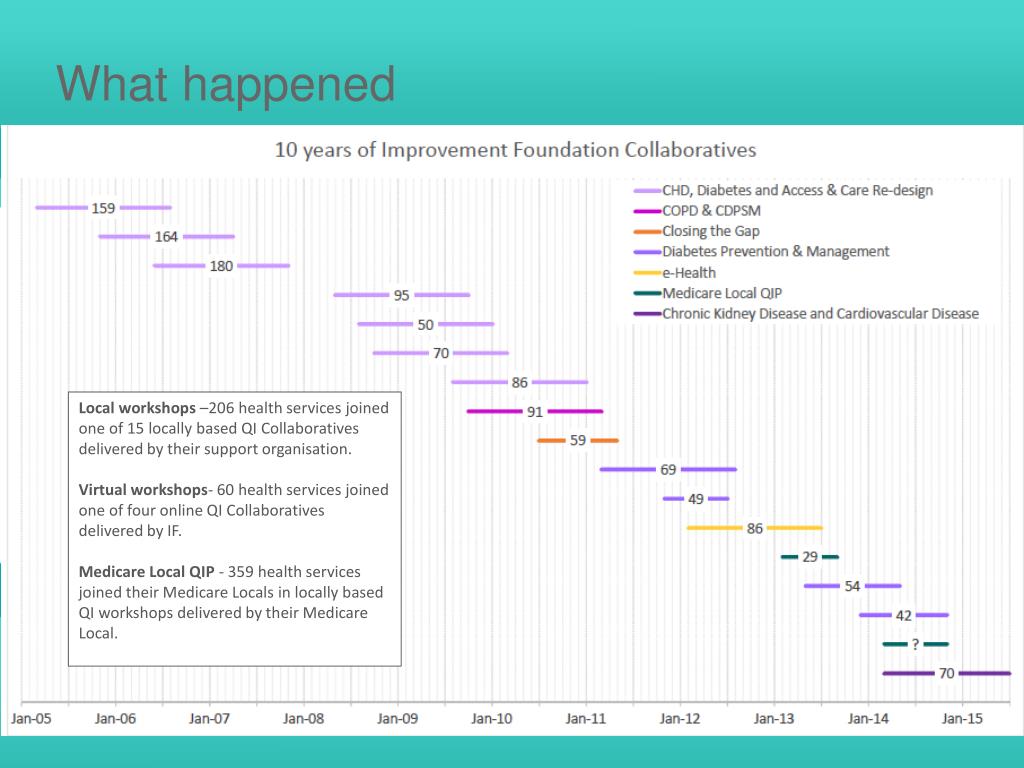 What happened

10 years of Improvement Foundation Collaboratives

CHD, Diabetes and Access & Care Re-design
COPD & CDPSM
Closing the Gap
Diabetes Prevention & Management
e-Health
Medicare Local QIP
Chronic Kidney Disease and Cardiovascular Disease

159
164
180
95
50
70
86
91
59
69
49
86
29
54
42
?
70

**Local workshops** –206 health services joined one of 15 locally based QI Collaboratives delivered by their support organisation.

**Virtual workshops**- 60 health services joined one of four online QI Collaboratives delivered by IF.

**Medicare Local QIP** - 359 health services joined their Medicare Locals in locally based QI workshops delivered by their Medicare Local.

Jan-05 Jan-06 Jan-07 Jan-08 Jan-09 Jan-10 Jan-11 Jan-12 Jan-13 Jan-14 Jan-15